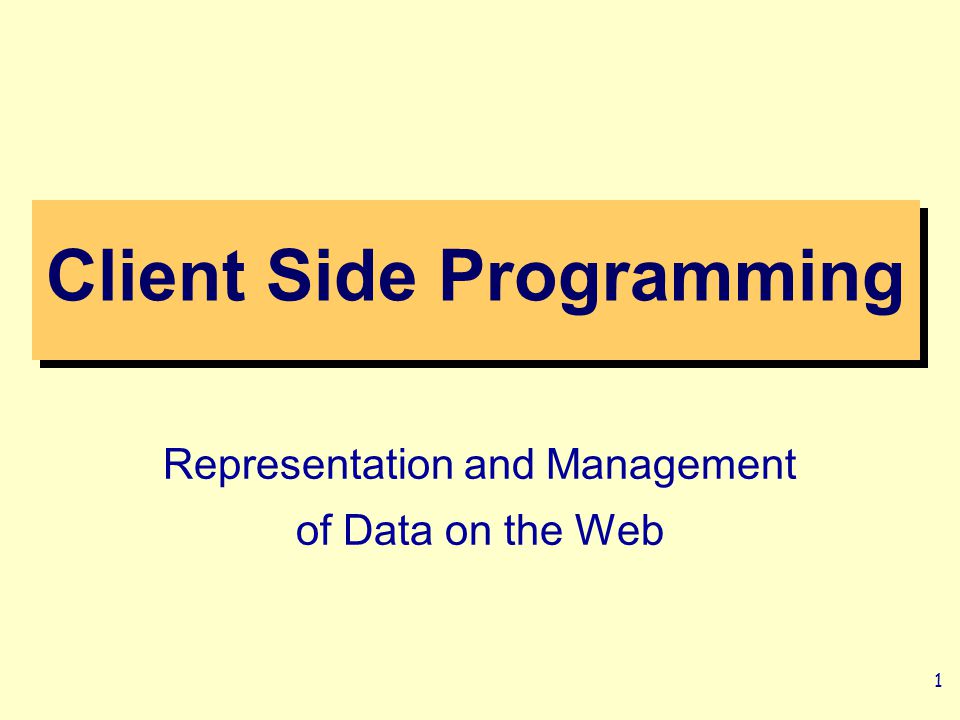 Client Side Programming

Representation and Management of Data on the Web

1